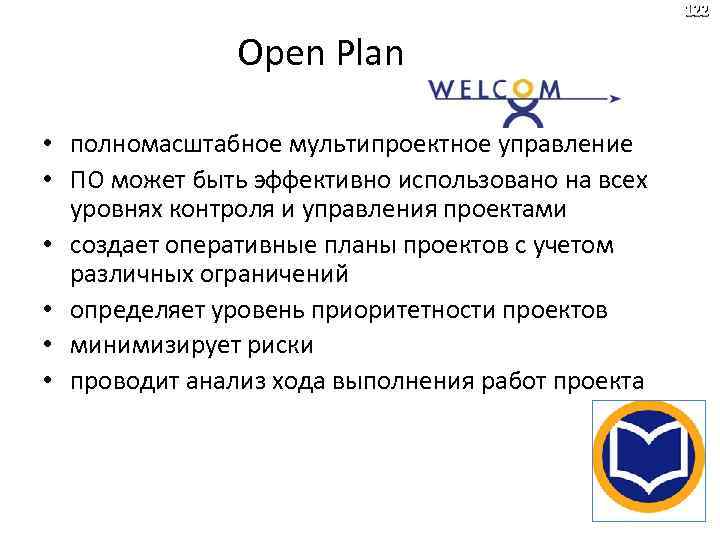 122

Open Plan

WELCOM

• полномасштабное мультипроектное управление
• ПО может быть эффективно использовано на всех уровнях контроля и управления проектами
• создает оперативные планы проектов с учетом различных ограничений
• определяет уровень приоритетности проектов
• минимизирует риски
• проводит анализ хода выполнения работ проекта